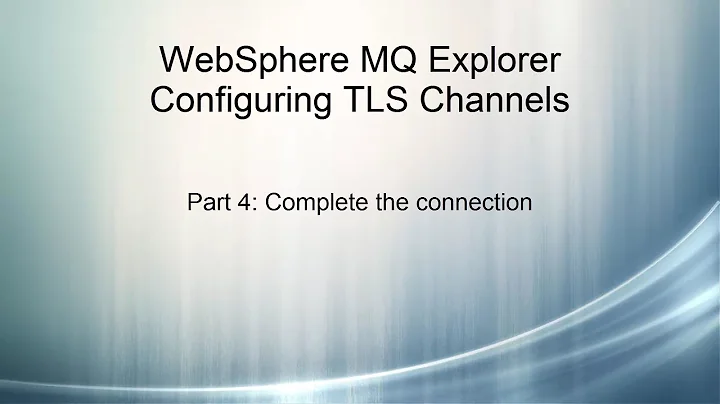 WebSphere MQ Explorer
Configuring TLS Channels

Part 4: Complete the connection